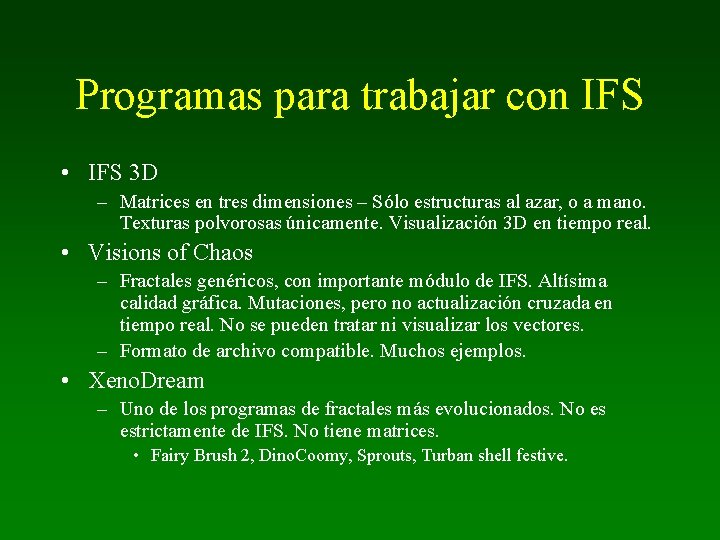 Programas para trabajar con IFS

• IFS 3D
– Matrices en tres dimensiones – Sólo estructuras al azar, o a mano. Texturas polvorosas únicamente. Visualización 3D en tiempo real.

• Visions of Chaos
– Fractales genéricos, con importante módulo de IFS. Altísima calidad gráfica. Mutaciones, pero no actualización cruzada en tiempo real. No se pueden tratar ni visualizar los vectores.
– Formato de archivo compatible. Muchos ejemplos.

• XenoDream
– Uno de los programas de fractales más evolucionados. No es estrictamente de IFS. No tiene matrices.
• Fairy Brush 2, DinoCoomy, Sprouts, Turban shell festive.